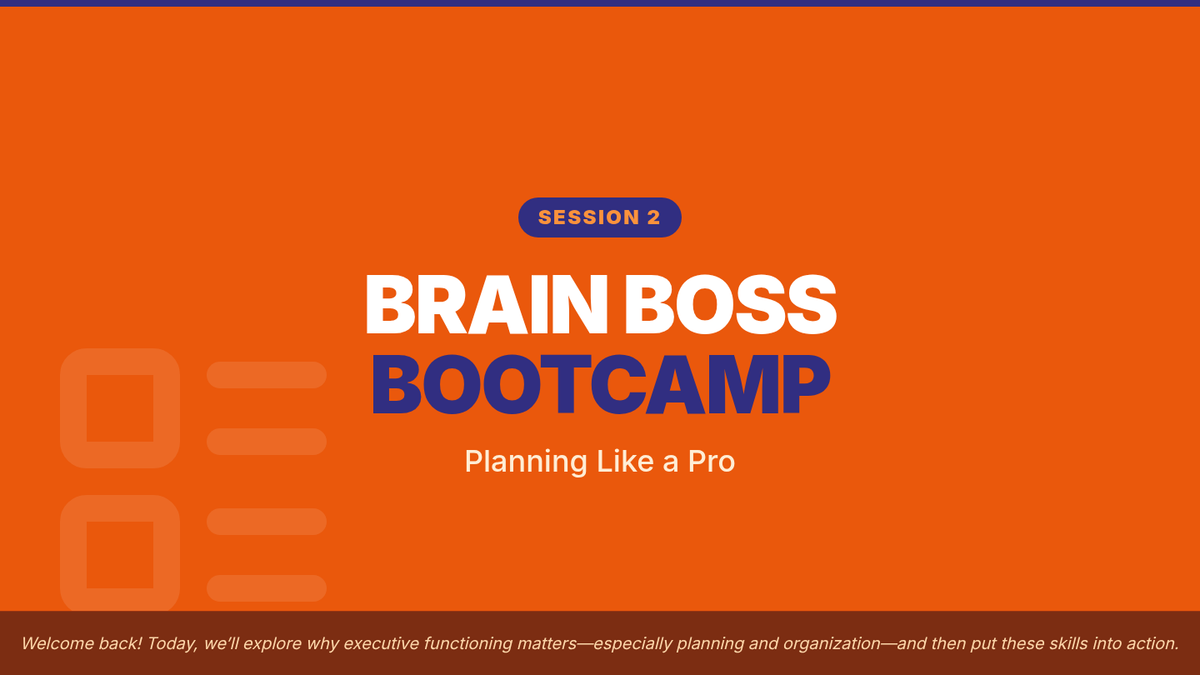 SESSION 2

BRAIN BOSS BOOTCAMP

Planning Like a Pro

Welcome back! Today, we'll explore why executive functioning matters—especially planning and organization—and then put these skills into action.